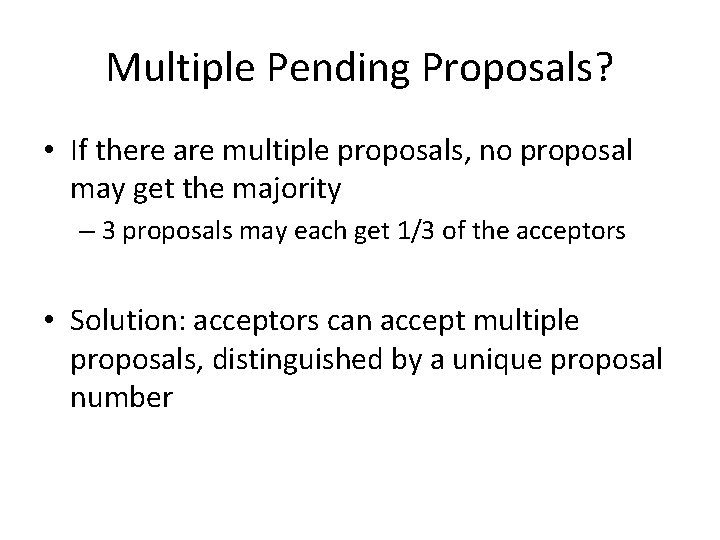 Multiple Pending Proposals?

• If there are multiple proposals, no proposal may get the majority

– 3 proposals may each get 1/3 of the acceptors

• Solution: acceptors can accept multiple proposals, distinguished by a unique proposal number